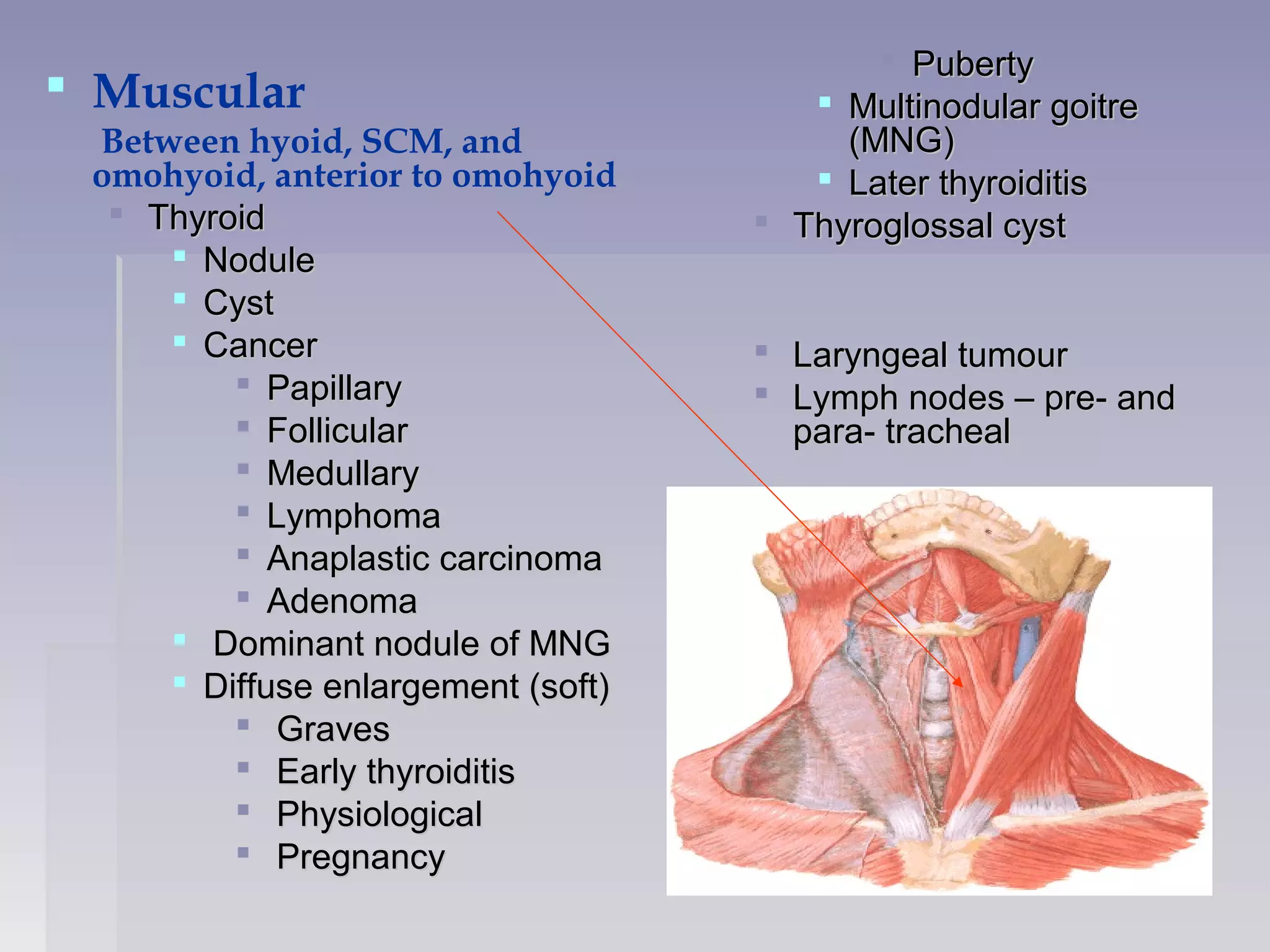 Muscular

Between hyoid, SCM, and omohyoid, anterior to omohyoid

Thyroid

Nodule

Cyst

Cancer

Papillary

Follicular

Medullary

Lymphoma

Anaplastic carcinoma

Adenoma

Dominant nodule of MNG

Diffuse enlargement (soft)

Graves

Early thyroiditis

Physiological

Pregnancy

Puberty

Multinodular goitre (MNG)

Later thyroiditis

Thyroglossal cyst

Laryngeal tumour

Lymph nodes – pre- and para- tracheal